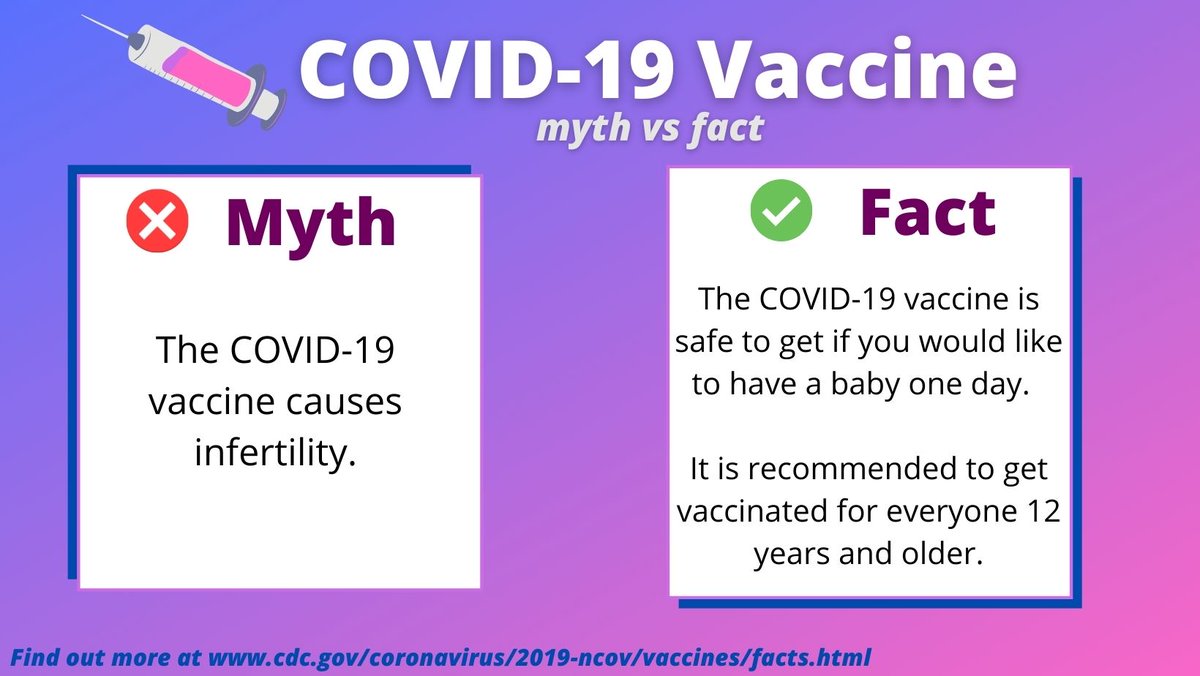 COVID-19 Vaccine
myth vs fact

Myth

The COVID-19 vaccine causes infertility.

Fact

The COVID-19 vaccine is safe to get if you would like to have a baby one day.

It is recommended to get vaccinated for everyone 12 years and older.

Find out more at www.cdc.gov/coronavirus/2019-ncov/vaccines/facts.html